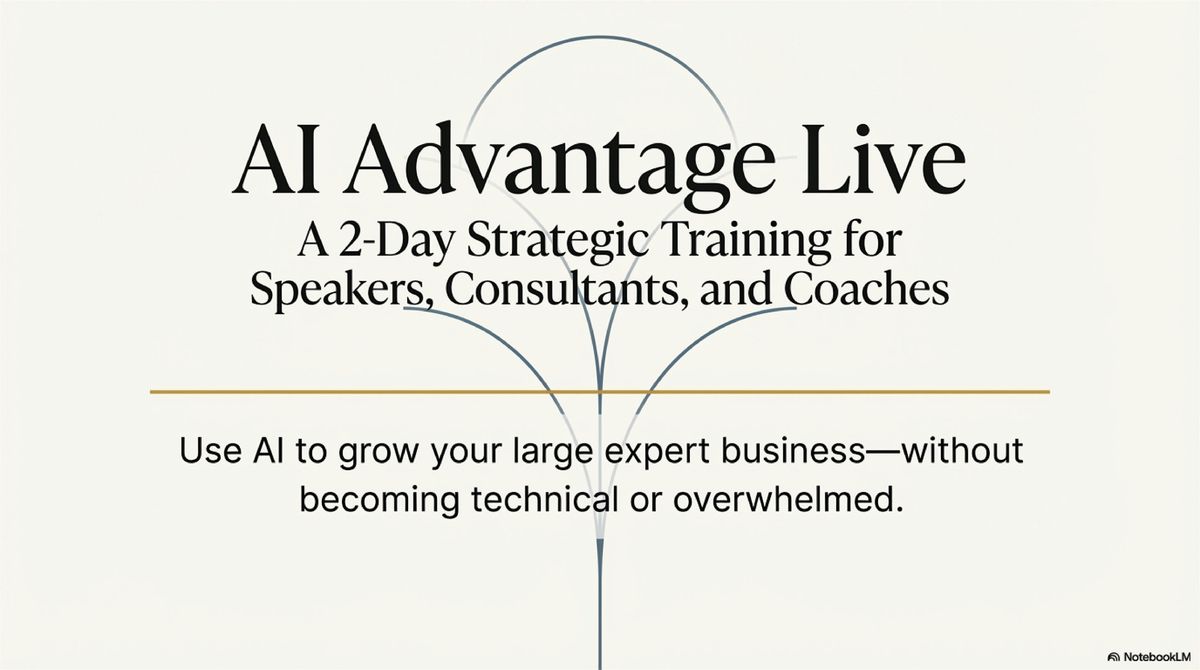 AI Advantage Live

A 2-Day Strategic Training for Speakers, Consultants, and Coaches

Use AI to grow your large expert business—without becoming technical or overwhelmed.

NotebookLM